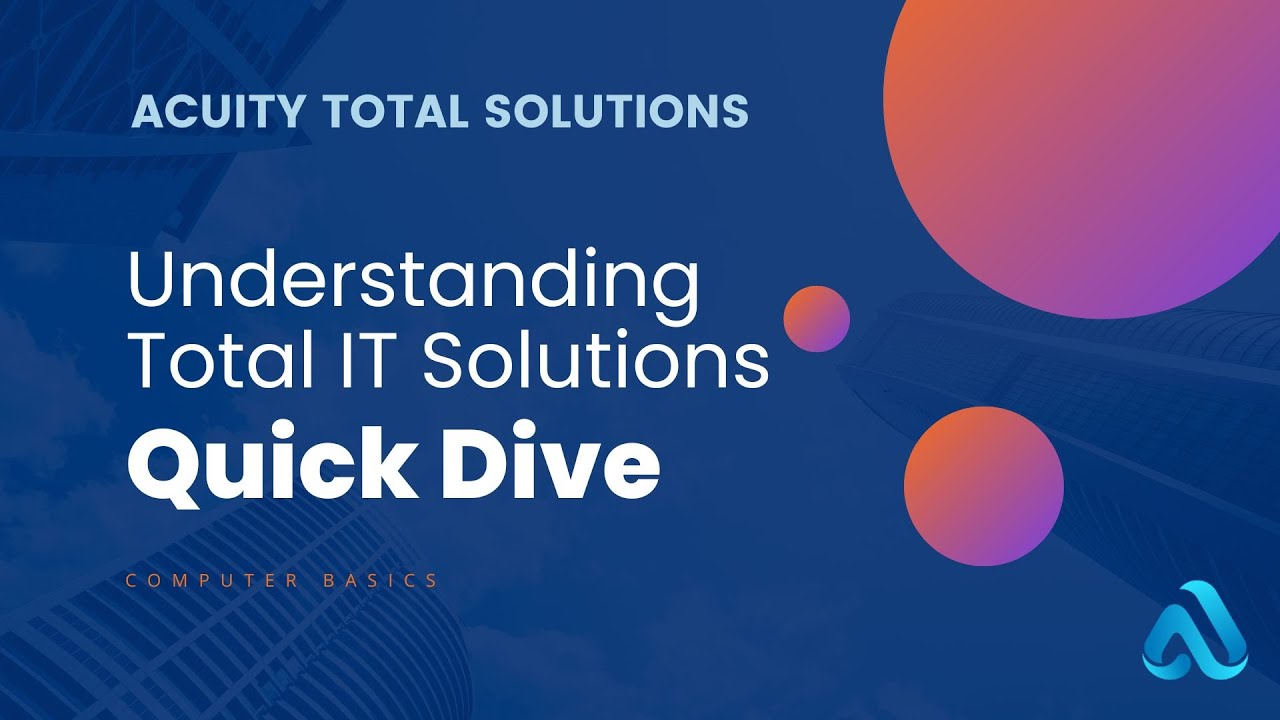 ACUITY TOTAL SOLUTIONS

Understanding Total IT Solutions
Quick Dive

COMPUTER BASICS